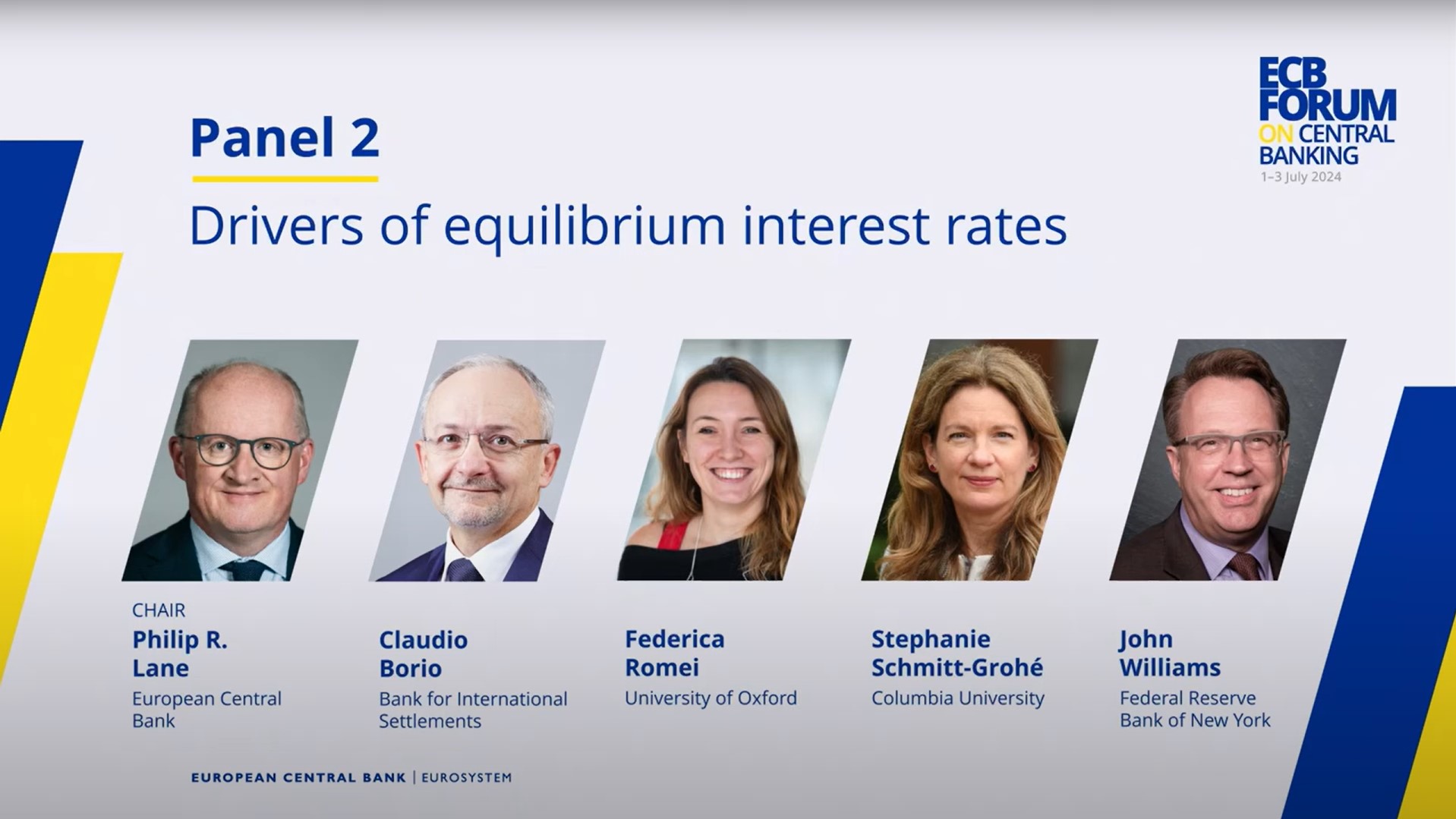 ECB FORUM ON CENTRAL BANKING
1–3 July 2024

Panel 2

Drivers of equilibrium interest rates

CHAIR
Philip R. Lane
European Central Bank

Claudio Borio
Bank for International Settlements

Federica Romei
University of Oxford

Stephanie Schmitt-Grohé
Columbia University

John Williams
Federal Reserve Bank of New York

EUROPEAN CENTRAL BANK | EUROSYSTEM